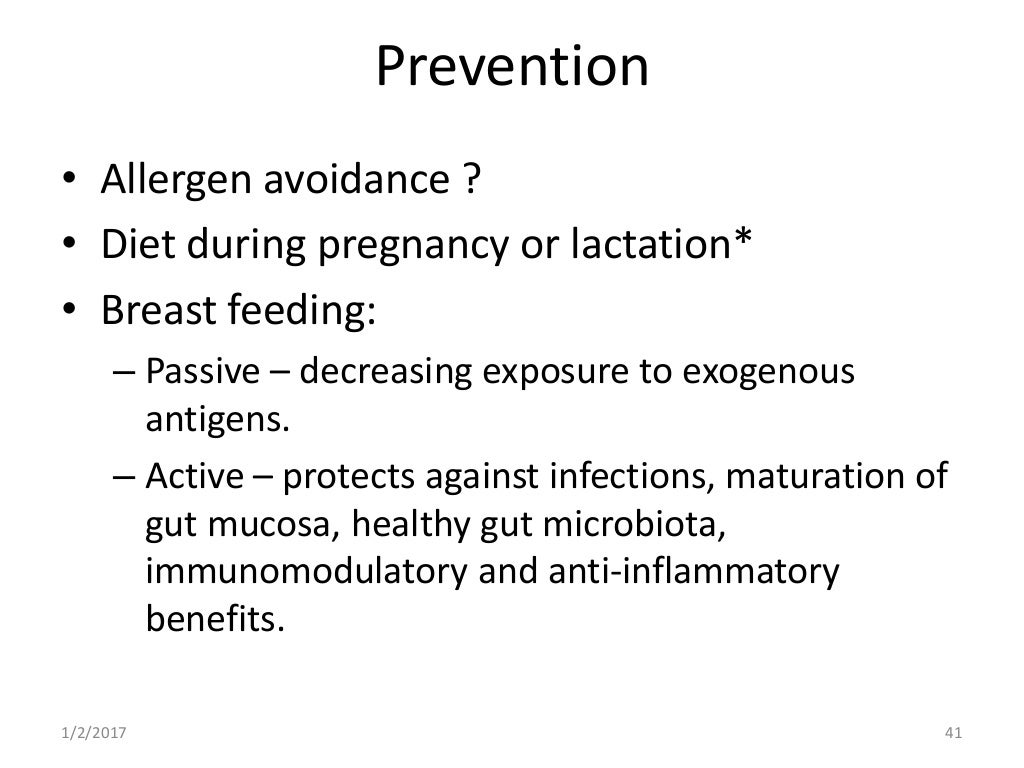 Prevention

• Allergen avoidance ?
• Diet during pregnancy or lactation*
• Breast feeding:
– Passive – decreasing exposure to exogenous antigens.
– Active – protects against infections, maturation of gut mucosa, healthy gut microbiota, immunomodulatory and anti-inflammatory benefits.

1/2/2017

41